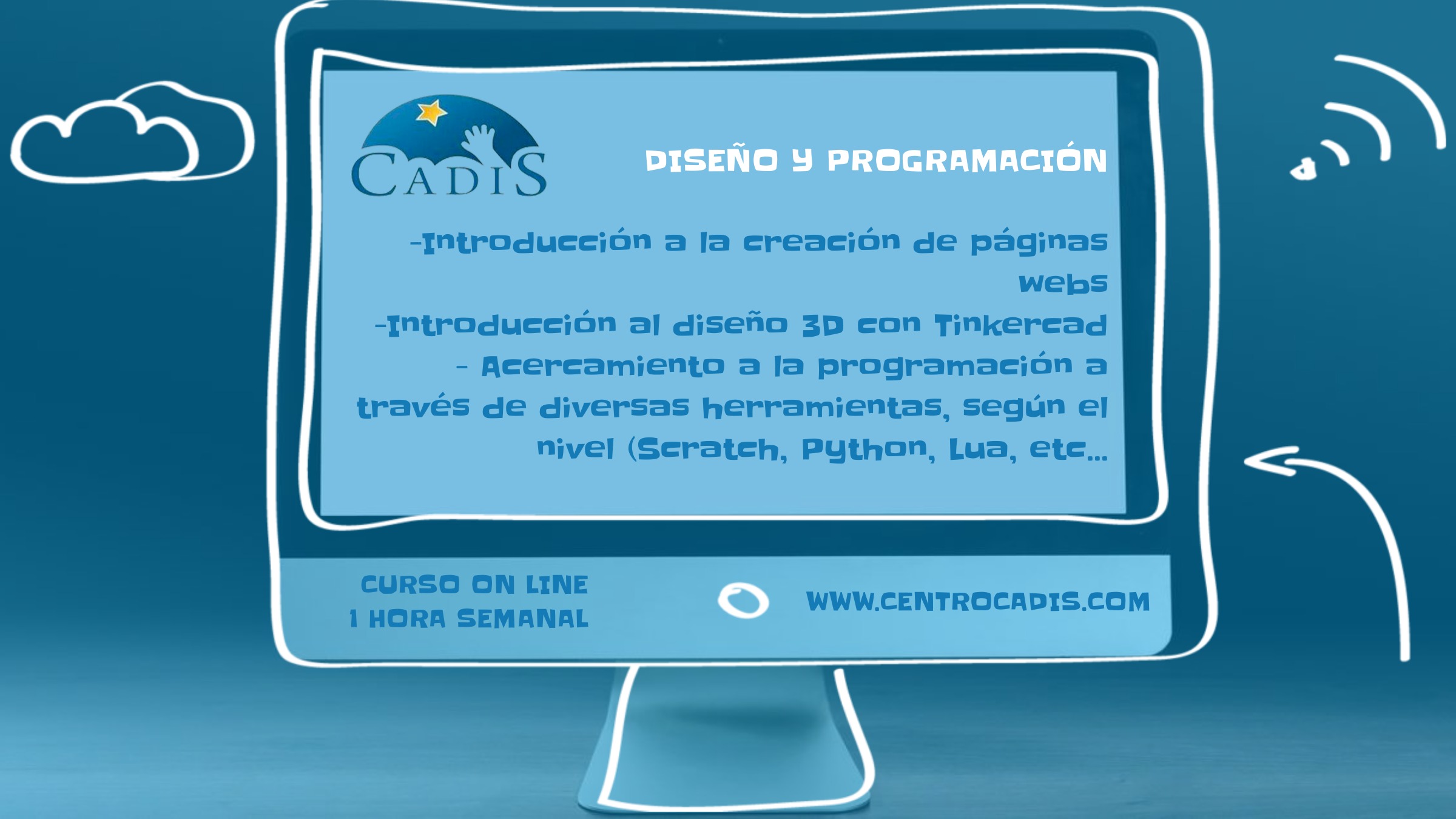 CADIS

DISEÑO Y PROGRAMACIÓN

-Introducción a la creación de páginas webs
-Introducción al diseño 3D con Tinkercad
- Acercamiento a la programación a través de diversas herramientas, según el nivel (Scratch, Python, Lua, etc...

CURSO ON LINE
1 HORA SEMANAL

WWW.CENTROCADIS.COM